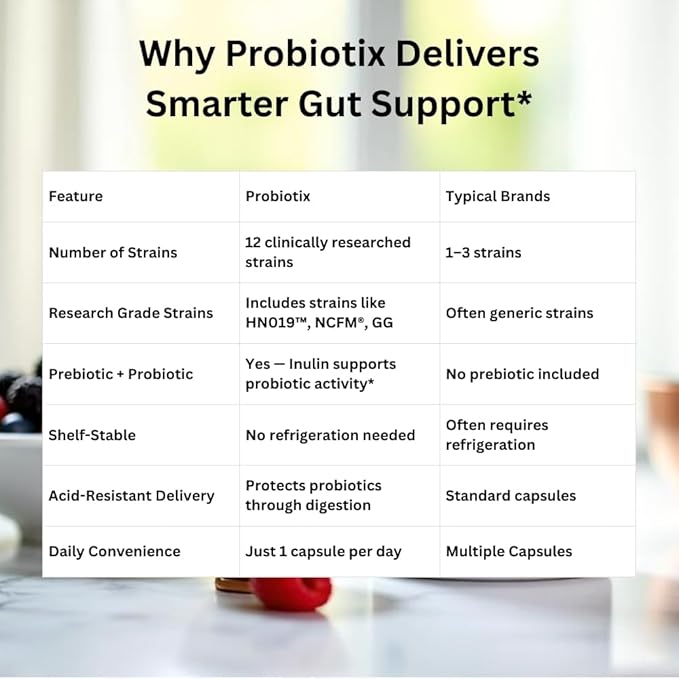 Why Probiotix Delivers Smarter Gut Support*

| Feature | Probiotix | Typical Brands |
|---|---|---|
| Number of Strains | 12 clinically researched strains | 1–3 strains |
| Research Grade Strains | Includes strains like HN019™, NCFM®, GG | Often generic strains |
| Prebiotic + Probiotic | Yes — Inulin supports probiotic activity* | No prebiotic included |
| Shelf-Stable | No refrigeration needed | Often requires refrigeration |
| Acid-Resistant Delivery | Protects probiotics through digestion | Standard capsules |
| Daily Convenience | Just 1 capsule per day | Multiple Capsules |